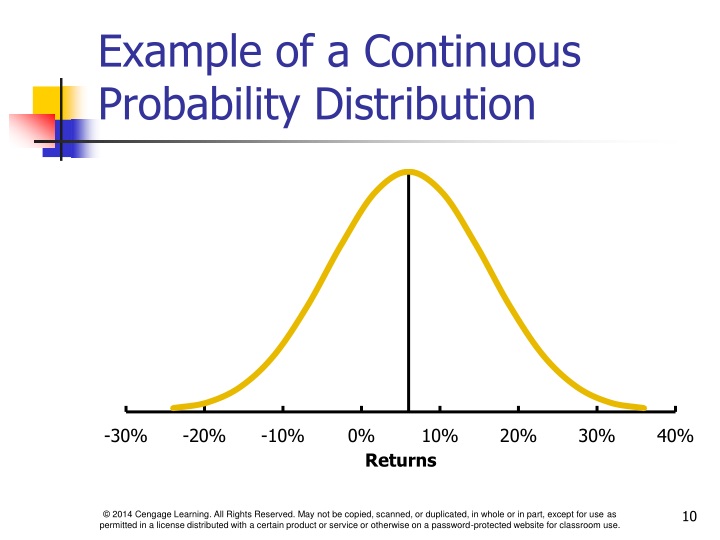 Example of a Continuous Probability Distribution

-30% -20% -10% 0% 10% 20% 30% 40%

Returns

© 2014 Cengage Learning. All Rights Reserved. May not be copied, scanned, or duplicated, in whole or in part, except for use as permitted in a license distributed with a certain product or service or otherwise on a password-protected website for classroom use.

10